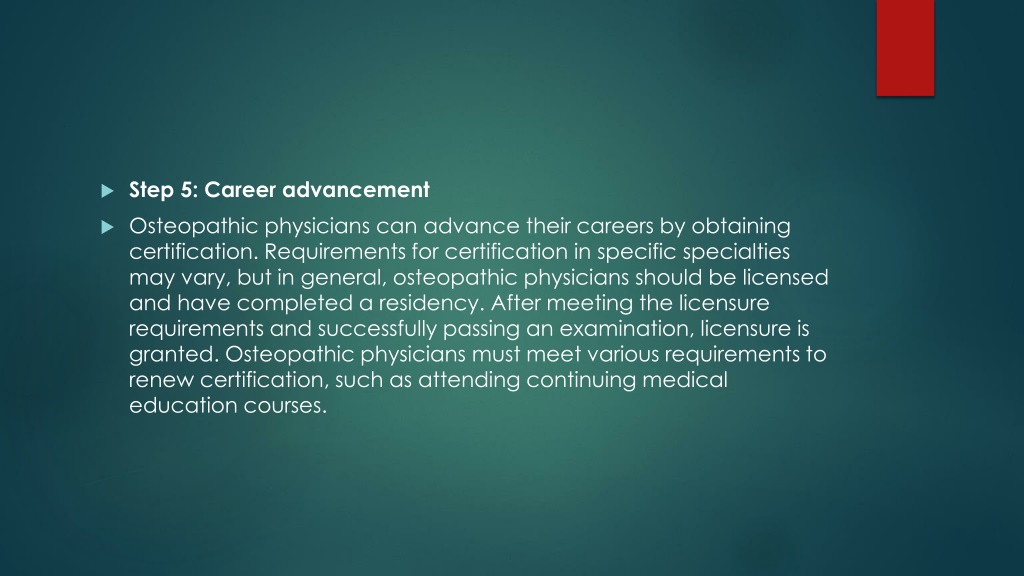 Step 5: Career advancement

Osteopathic physicians can advance their careers by obtaining certification. Requirements for certification in specific specialties may vary, but in general, osteopathic physicians should be licensed and have completed a residency. After meeting the licensure requirements and successfully passing an examination, licensure is granted. Osteopathic physicians must meet various requirements to renew certification, such as attending continuing medical education courses.